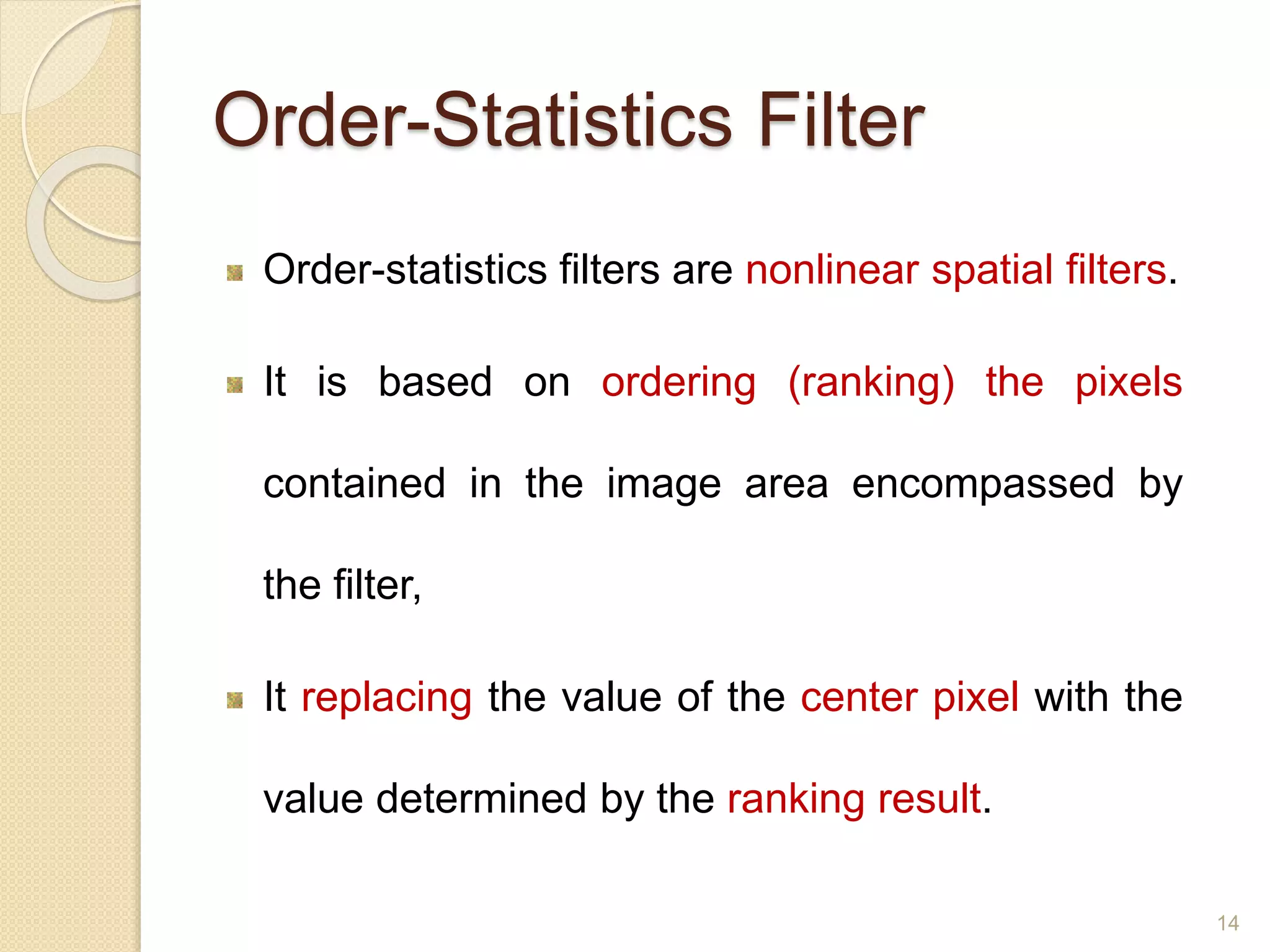 Order-Statistics Filter

Order-statistics filters are nonlinear spatial filters.

It is based on ordering (ranking) the pixels contained in the image area encompassed by the filter,

It replacing the value of the center pixel with the value determined by the ranking result.

14